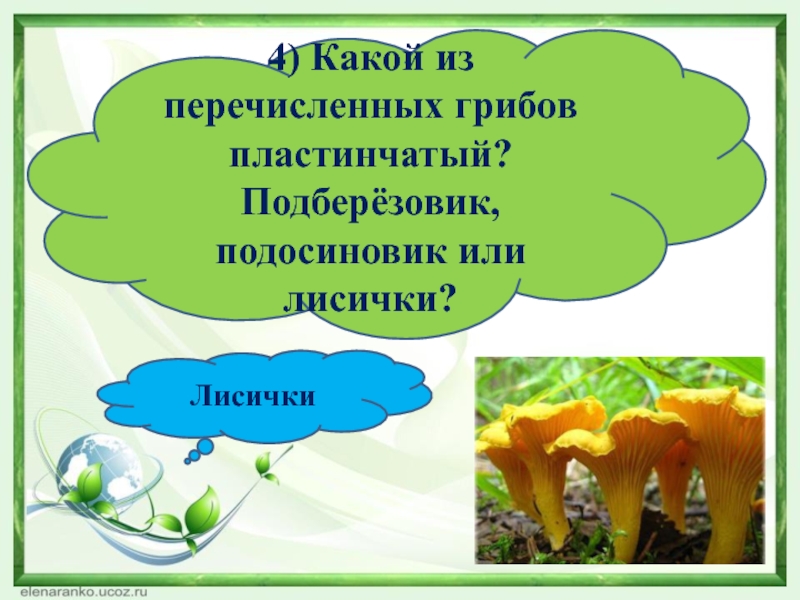 4) Какой из перечисленных грибов пластинчатый? Подберёзовик, подосиновик или лисички?

Лисички

elenaranko.ucoz.ru